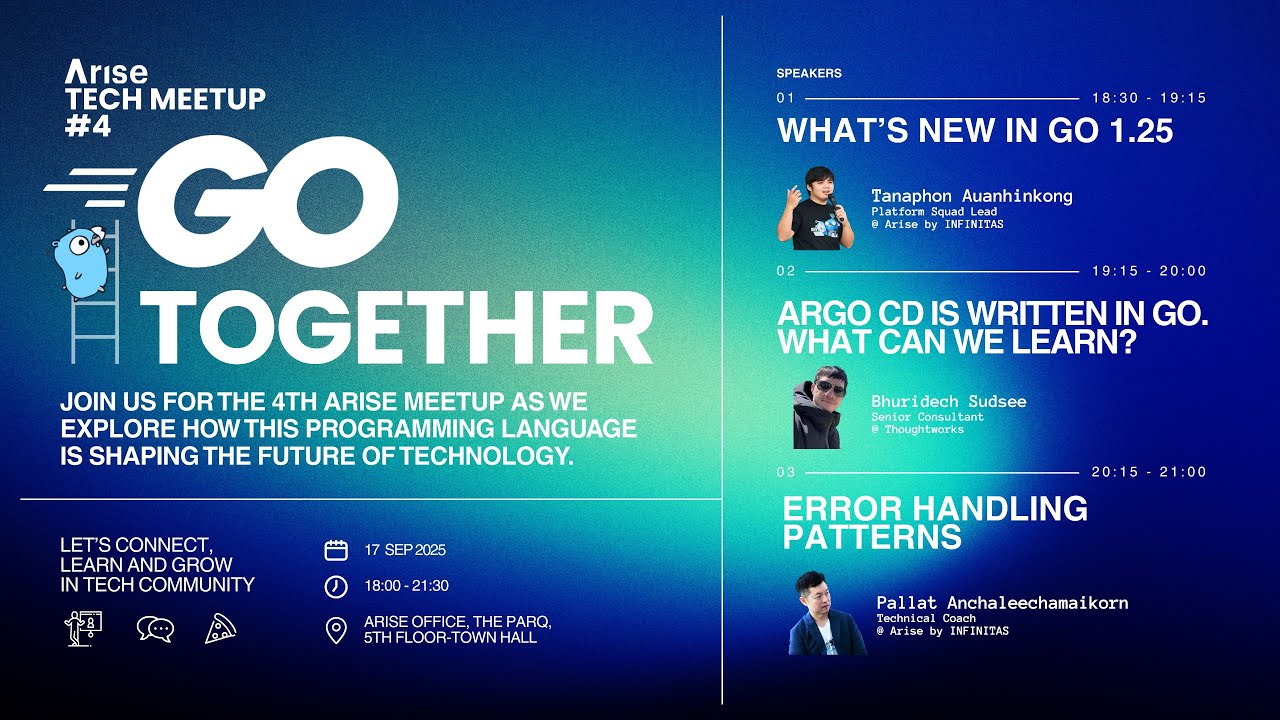 Arise
TECH MEETUP
#4

GO
TOGETHER

JOIN US FOR THE 4TH ARISE MEETUP AS WE EXPLORE HOW THIS PROGRAMMING LANGUAGE IS SHAPING THE FUTURE OF TECHNOLOGY.

LET'S CONNECT, LEARN AND GROW IN TECH COMMUNITY

17 SEP 2025

18:00 - 21:30

ARISE OFFICE, THE PARQ, 5TH FLOOR-TOWN HALL

SPEAKERS

01 18:30 - 19:15

WHAT'S NEW IN GO 1.25

Tanaphon Auanhinkong
Platform Squad Lead
@ Arise by INFINITAS

02 19:15 - 20:00

ARGO CD IS WRITTEN IN GO. WHAT CAN WE LEARN?

Bhuridech Sudsee
Senior Consultant
@ Thoughtworks

03 20:15 - 21:00

ERROR HANDLING PATTERNS

Pallat Anchaleechamaikorn
Technical Coach
@ Arise by INFINITAS